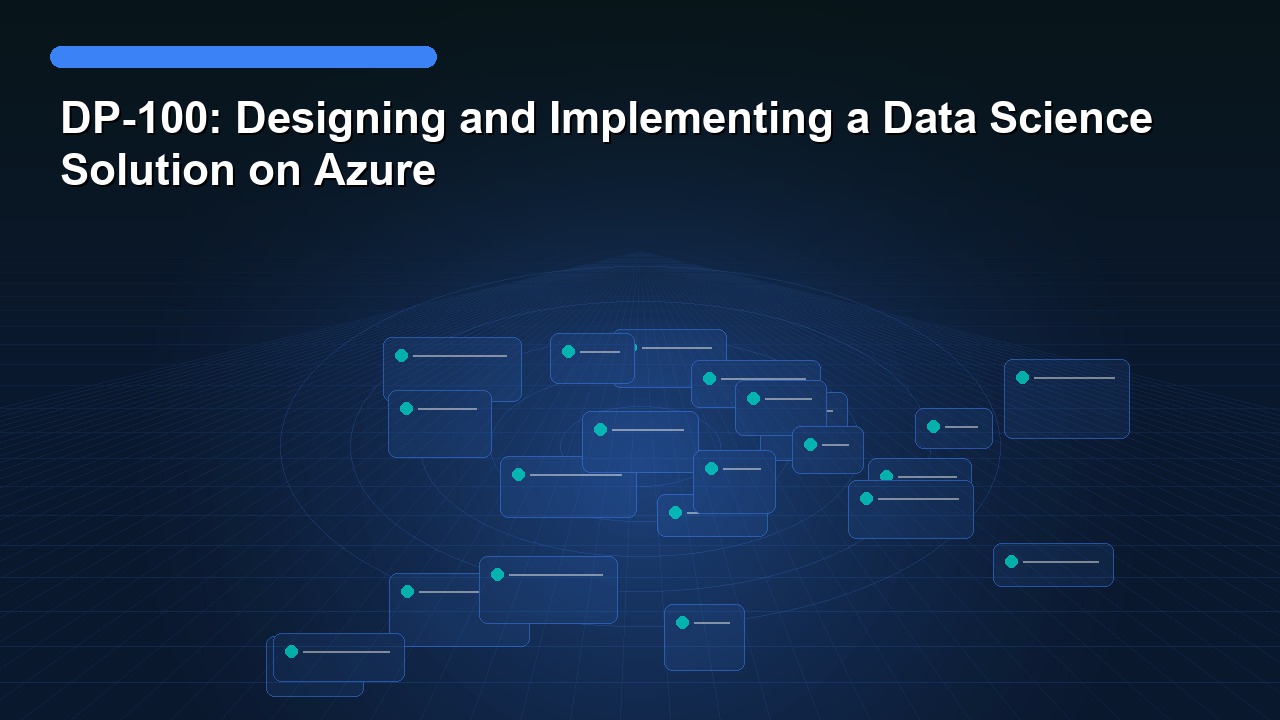 DP-100: Designing and Implementing a Data Science Solution on Azure